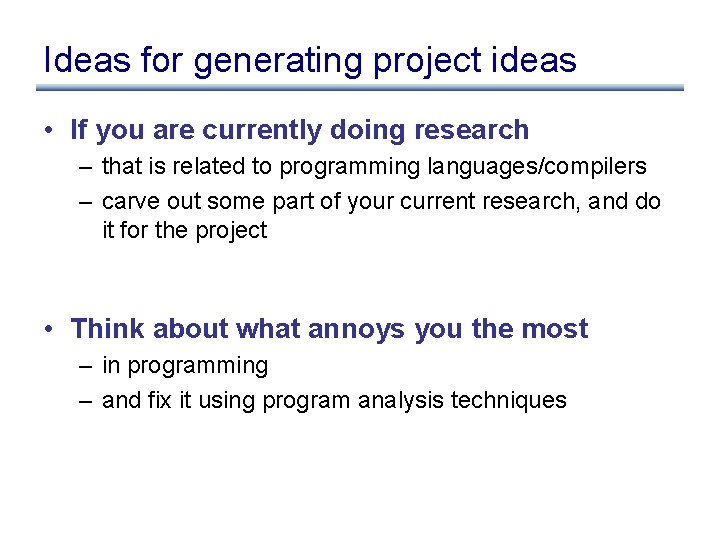 Ideas for generating project ideas

• If you are currently doing research
– that is related to programming languages/compilers
– carve out some part of your current research, and do it for the project

• Think about what annoys you the most
– in programming
– and fix it using program analysis techniques